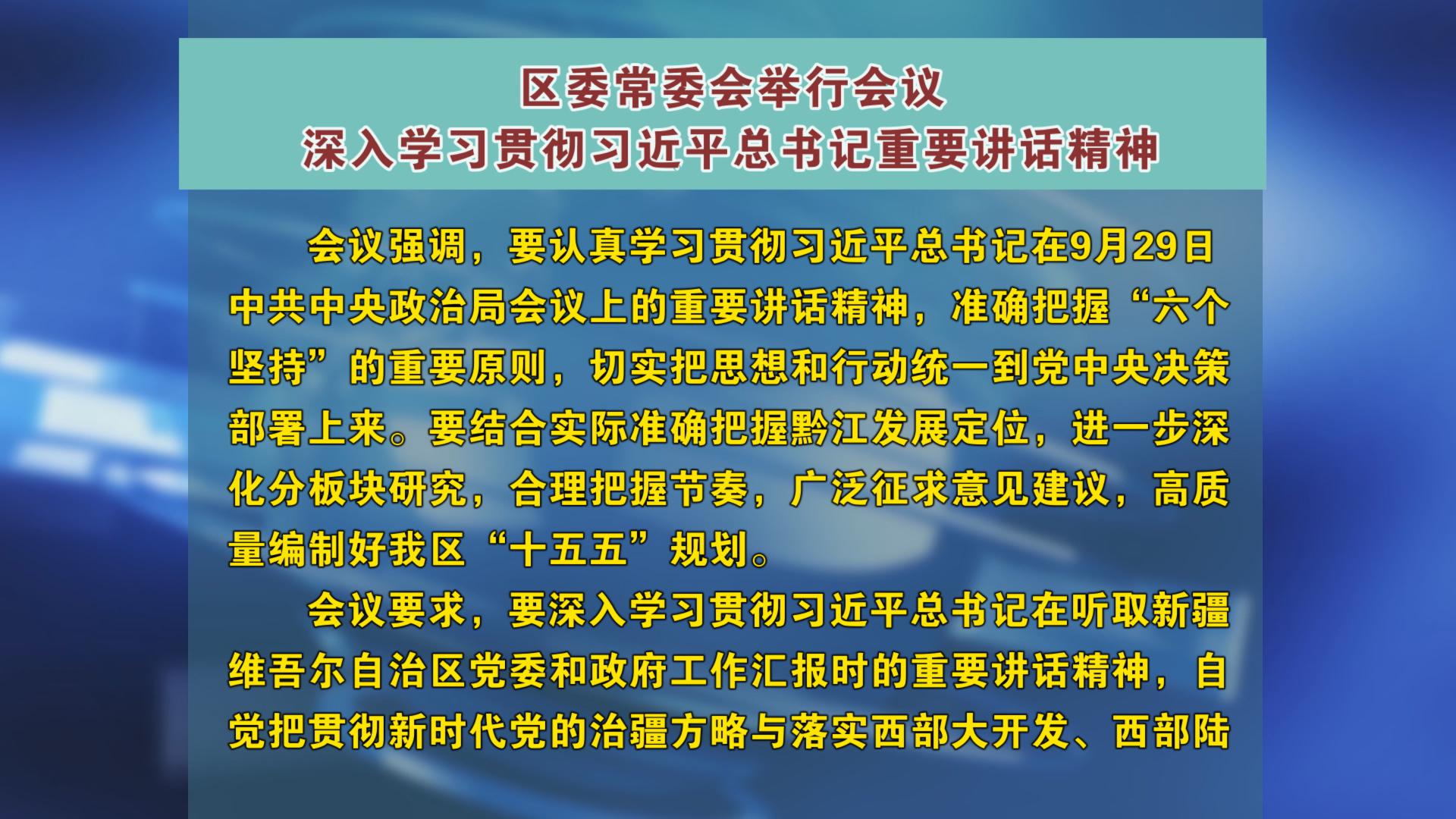 区委常委会举行会议
深入学习贯彻习近平总书记重要讲话精神

会议强调，要认真学习贯彻习近平总书记在9月29日中共中央政治局会议上的重要讲话精神，准确把握“六个坚持”的重要原则，切实把思想和行动统一到党中央决策部署上来。要结合实际准确把握黔江发展定位，进一步深化分板块研究，合理把握节奏，广泛征求意见建议，高质量编制好我区“十五五”规划。

会议要求，要深入学习贯彻习近平总书记在听取新疆维吾尔自治区党委和政府工作汇报时的重要讲话精神，自觉把贯彻新时代党的治疆方略与落实西部大开发、西部陆